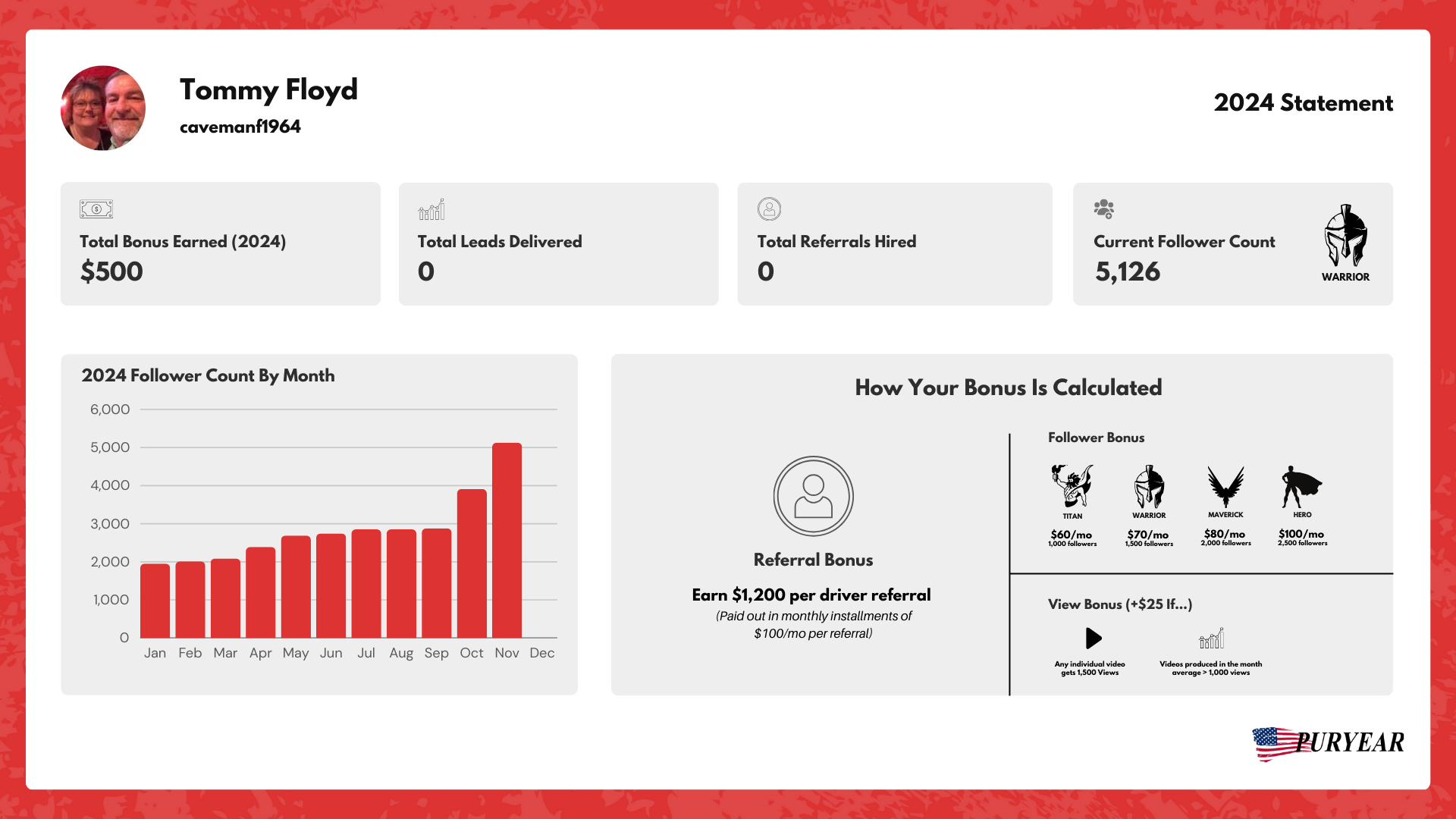 Tommy Floyd
cavemanf1964

2024 Statement

Total Bonus Earned (2024)
$500

Total Leads Delivered
0

Total Referrals Hired
0

Current Follower Count
5,126
WARRIOR

2024 Follower Count By Month

6,000
5,000
4,000
3,000
2,000
1,000
0
Jan Feb Mar Apr May Jun Jul Aug Sep Oct Nov Dec

How Your Bonus Is Calculated

Referral Bonus
Earn $1,200 per driver referral
(Paid out in monthly installments of $100/mo per referral)

Follower Bonus
TITAN
$60/mo
1,000 followers
WARRIOR
$70/mo
1,500 followers
MAVERICK
$80/mo
2,000 followers
HERO
$100/mo
2,500 followers

View Bonus (+$25 If...)
Any individual video gets 1,500 Views
Videos produced in the month average > 1,000 views

PURYEAR